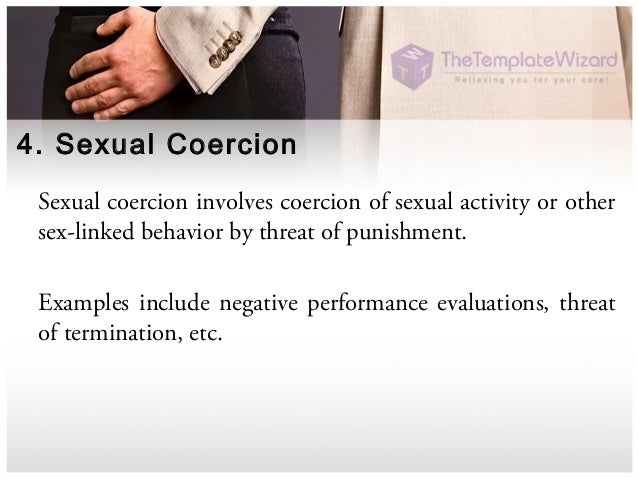 TheTemplateWizard
Relieving you for your core!

4. Sexual Coercion

Sexual coercion involves coercion of sexual activity or other sex-linked behavior by threat of punishment.

Examples include negative performance evaluations, threat of termination, etc.